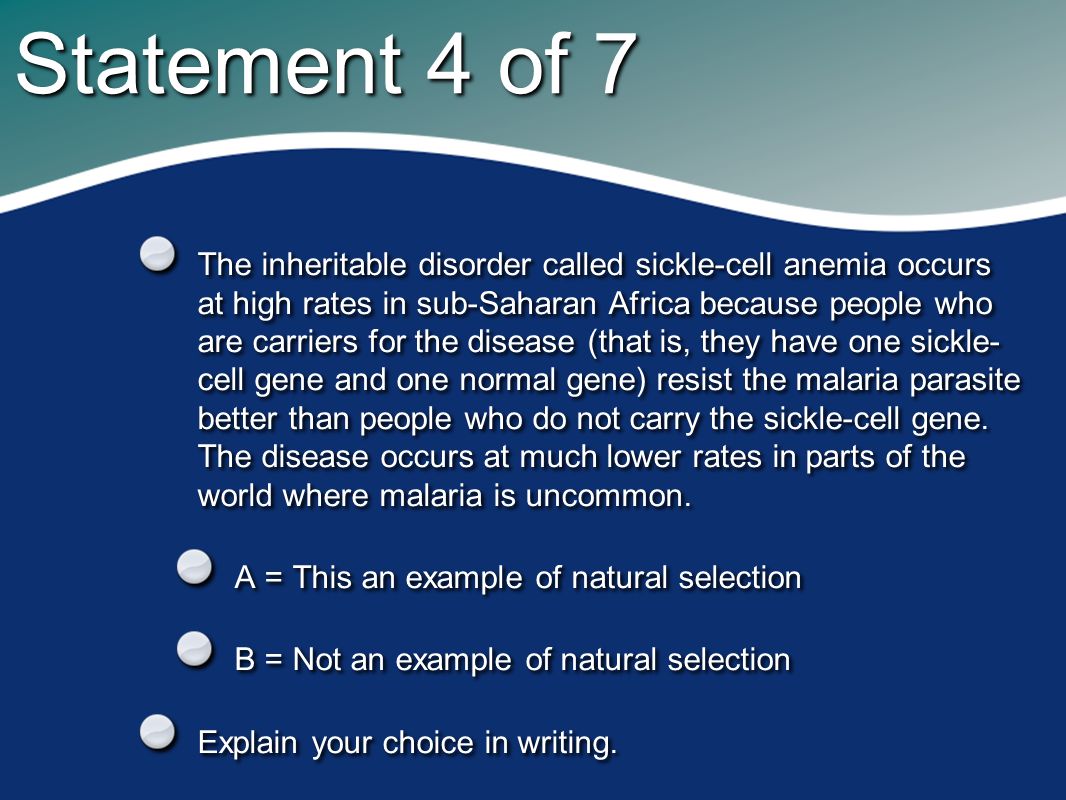 Statement 4 of 7

The inheritable disorder called sickle-cell anemia occurs at high rates in sub-Saharan Africa because people who are carriers for the disease (that is, they have one sickle-cell gene and one normal gene) resist the malaria parasite better than people who do not carry the sickle-cell gene. The disease occurs at much lower rates in parts of the world where malaria is uncommon.

A = This an example of natural selection

B = Not an example of natural selection

Explain your choice in writing.